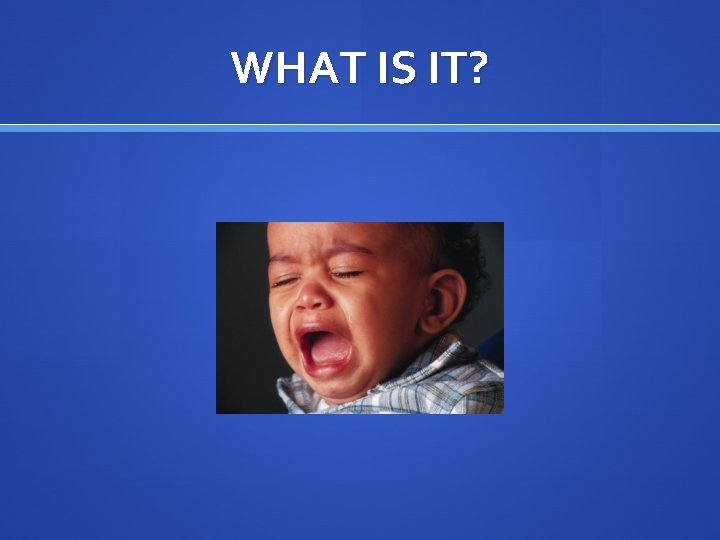 WHAT IS IT?